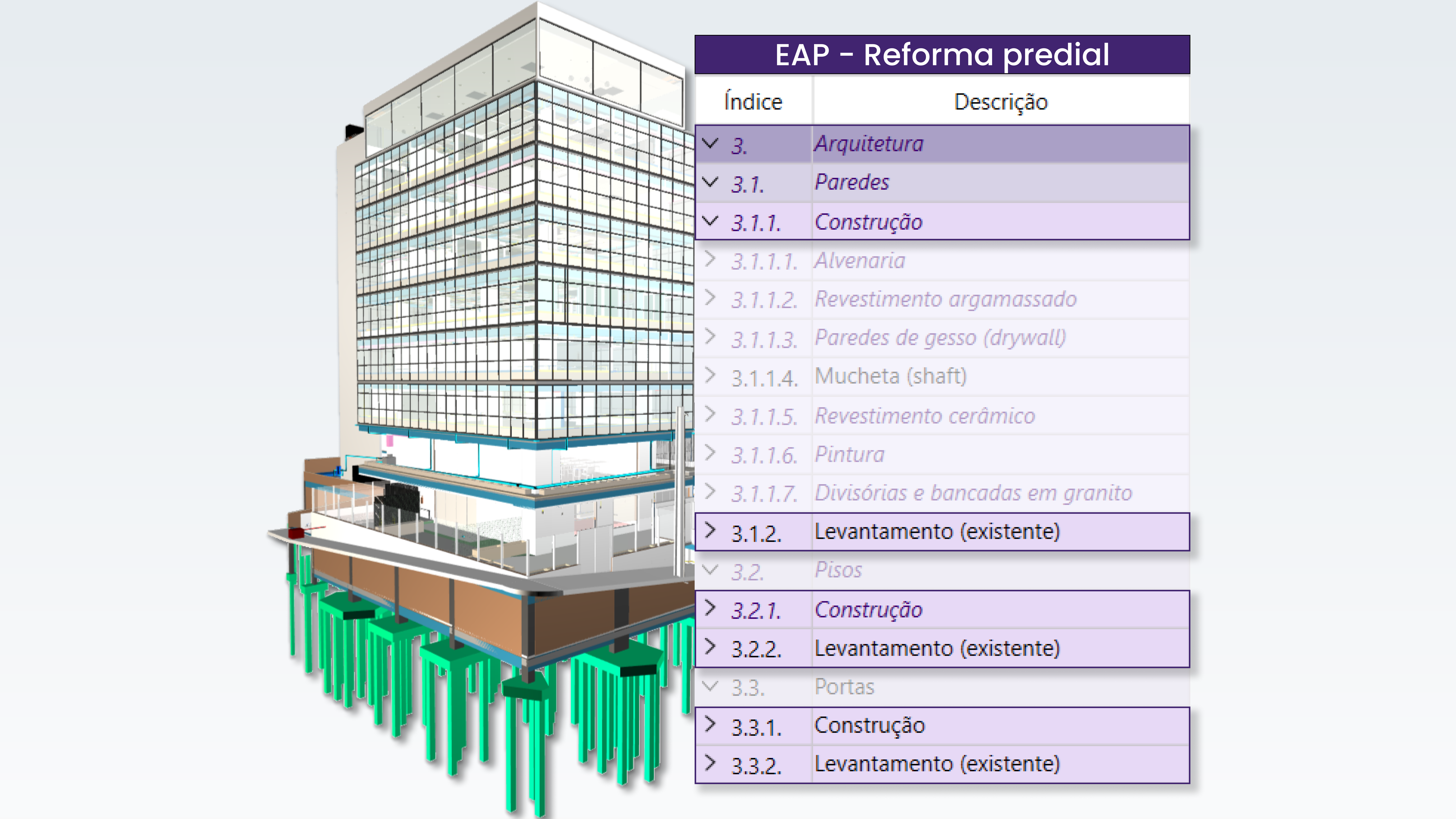 EAP - Reforma predial

| Índice | Descrição |
|---|---|
| 3. | Arquitetura |
| 3.1. | Paredes |
| 3.1.1. | Construção |
| 3.1.1.1. | Alvenaria |
| 3.1.1.2. | Revestimento argamassado |
| 3.1.1.3. | Paredes de gesso (drywall) |
| 3.1.1.4. | Mucheta (shaft) |
| 3.1.1.5. | Revestimento cerâmico |
| 3.1.1.6. | Pintura |
| 3.1.1.7. | Divisórias e bancadas em granito |
| 3.1.2. | Levantamento (existente) |
| 3.2. | Pisos |
| 3.2.1. | Construção |
| 3.2.2. | Levantamento (existente) |
| 3.3. | Portas |
| 3.3.1. | Construção |
| 3.3.2. | Levantamento (existente) |